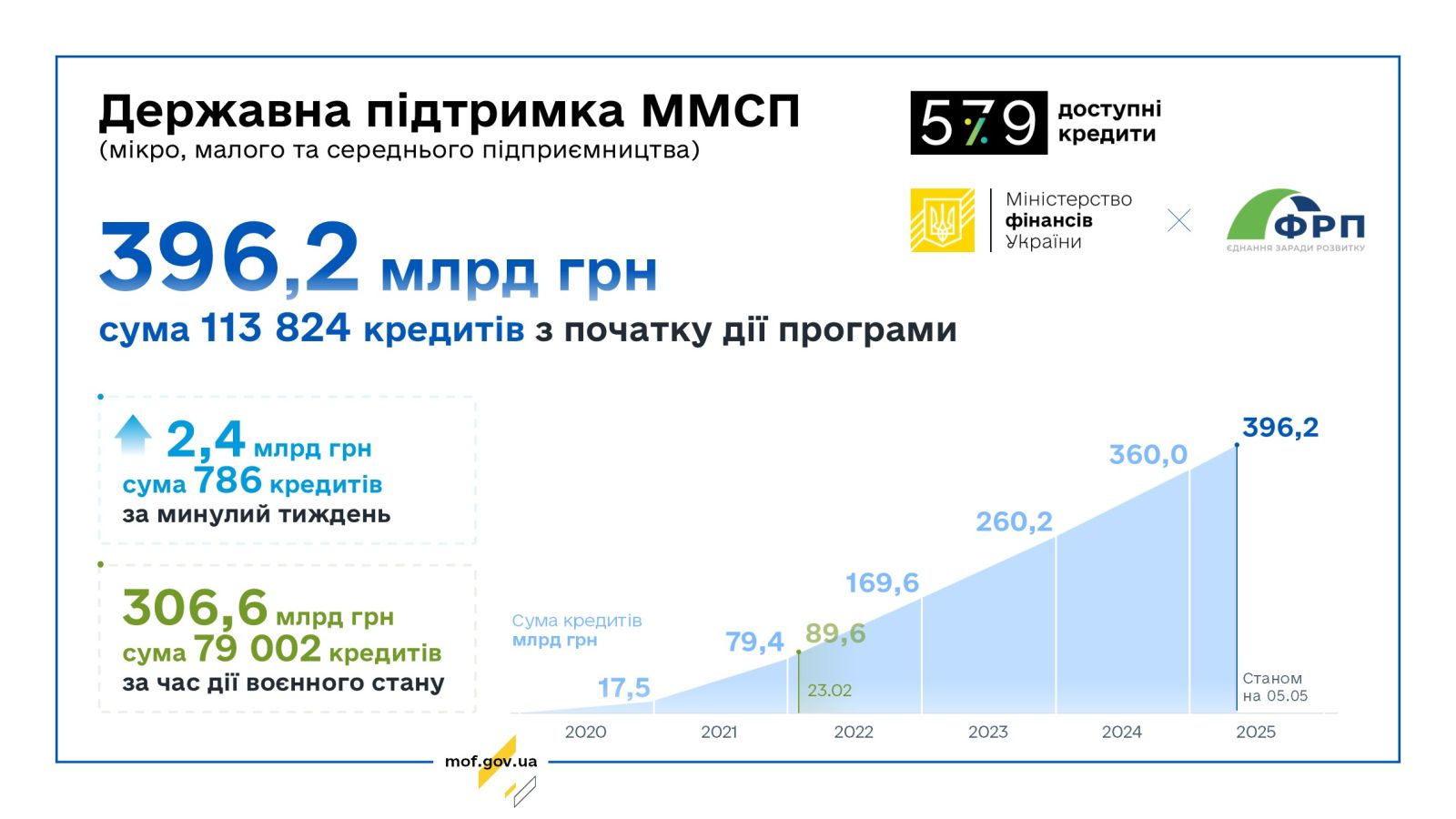 Державна підтримка ММСП
(мікро, малого та середнього підприємництва)

5 7 9 доступні кредити

Міністерство фінансів України

ФРП
ЄДНАННЯ ЗАРАДИ РОЗВИТКУ

396,2 млрд грн
сума 113 824 кредитів з початку дії програми

2,4 млрд грн
сума 786 кредитів
за минулий тиждень

306,6 млрд грн
сума 79 002 кредитів
за час дії воєнного стану

Сума кредитів
млрд грн

17,5
79,4
89,6
23.02
169,6
260,2
360,0
396,2
Станом на 05.05

2020
2021
2022
2023
2024
2025

mof.gov.ua